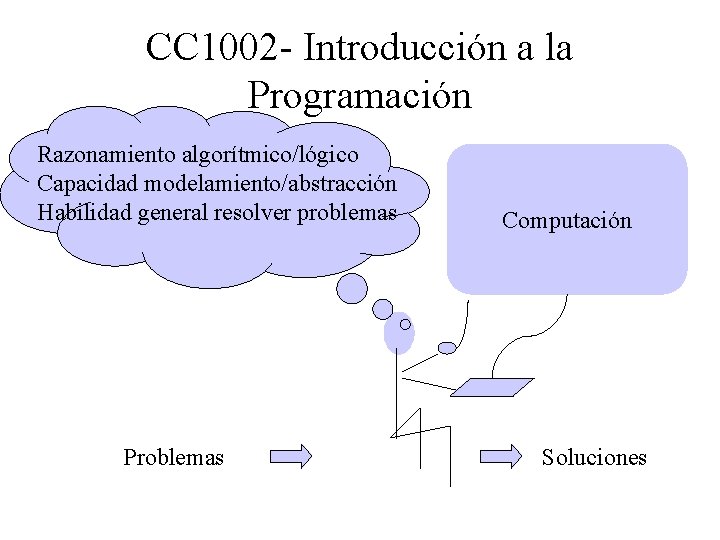 CC1002- Introducción a la Programación

Razonamiento algorítmico/lógico
Capacidad modelamiento/abstracción
Habilidad general resolver problemas

Computación

Problemas

Soluciones